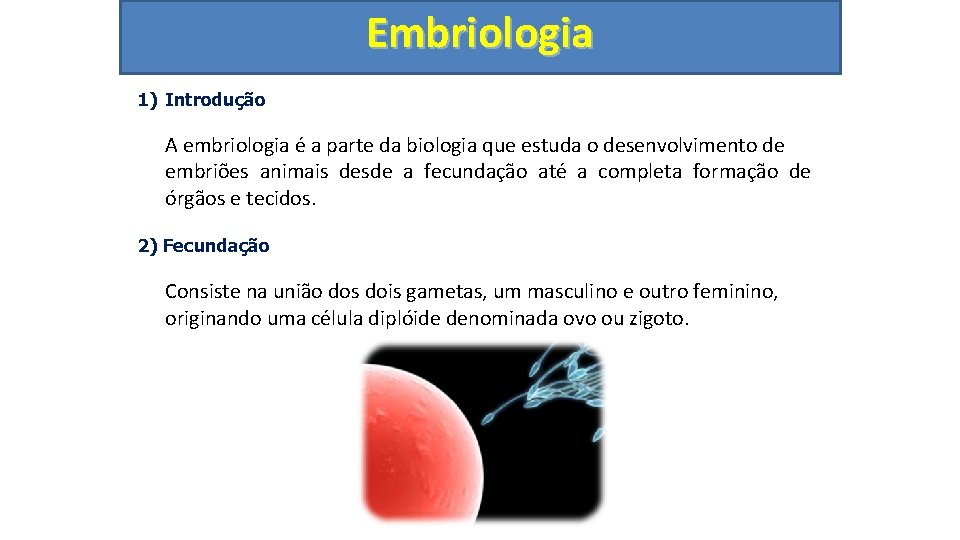 Embriologia

1) Introdução

A embriologia é a parte da biologia que estuda o desenvolvimento de embriões animais desde a fecundação até a completa formação de órgãos e tecidos.

2) Fecundação

Consiste na união dos dois gametas, um masculino e outro feminino, originando uma célula diplóide denominada ovo ou zigoto.